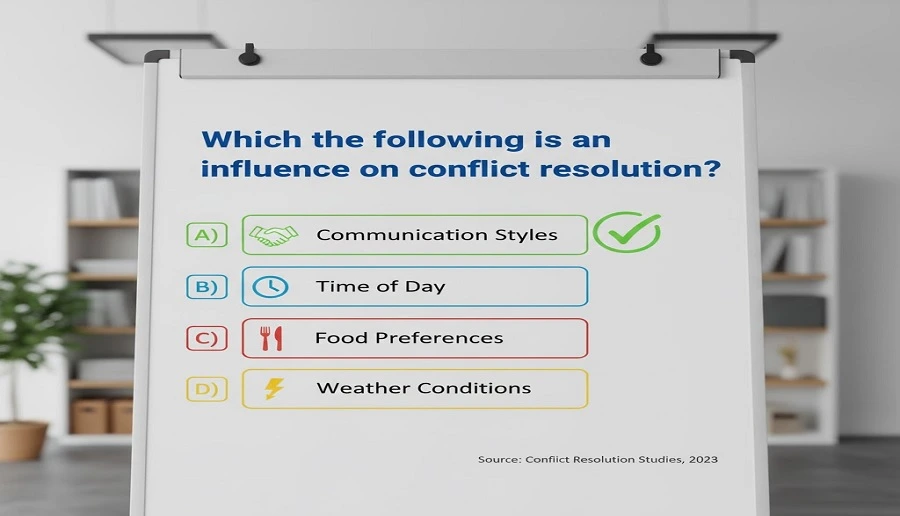 Which the following is an influence on conflict resolution?

A) Communication Styles

B) Time of Day

C) Food Preferences

D) Weather Conditions

Source: Conflict Resolution Studies, 2023